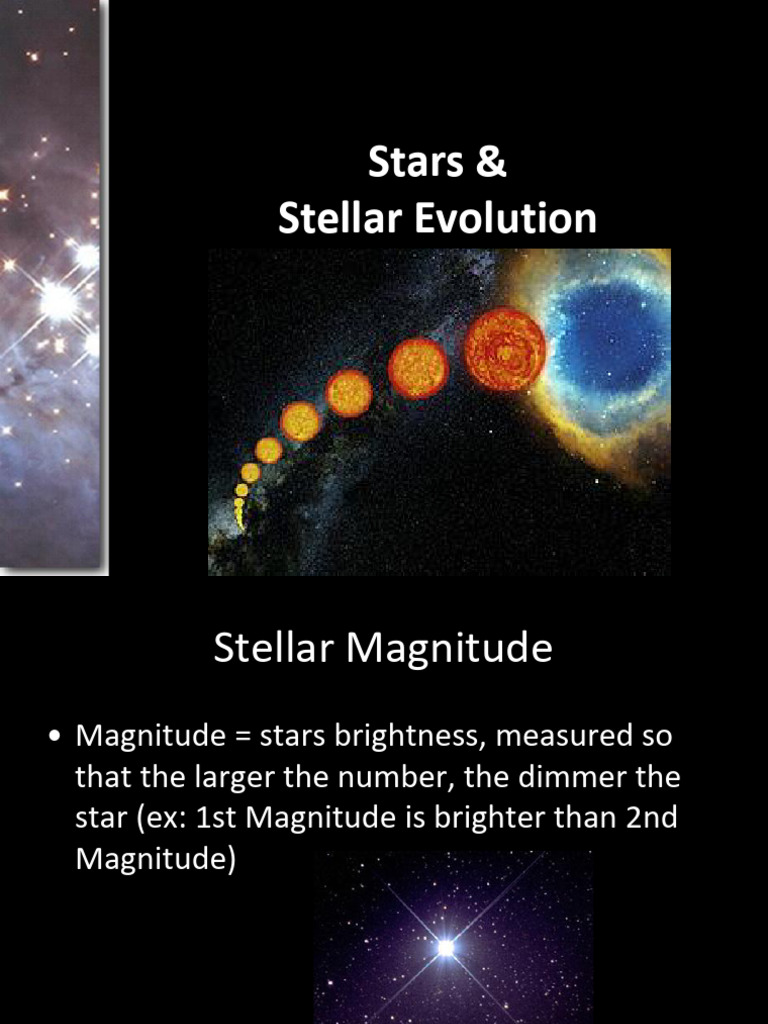 Stars &
Stellar Evolution

Stellar Magnitude

• Magnitude = stars brightness, measured so that the larger the number, the dimmer the star (ex: 1st Magnitude is brighter than 2nd Magnitude)